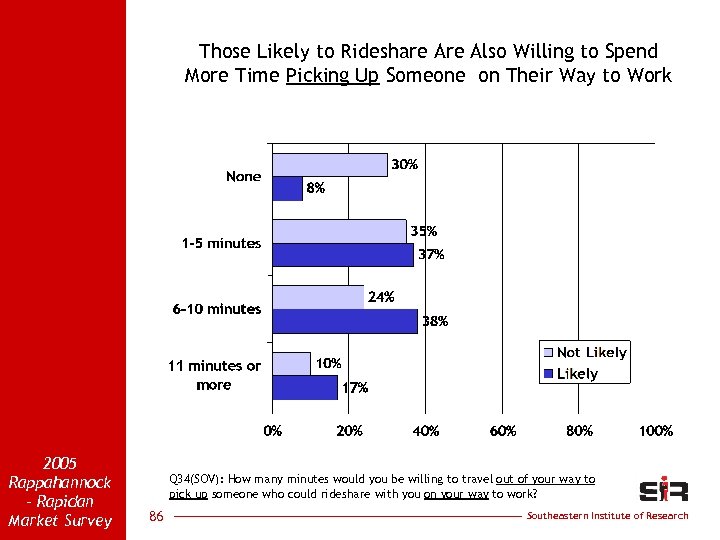 Those Likely to Rideshare Are Also Willing to Spend More Time Picking Up Someone on Their Way to Work

None
30%
8%
1-5 minutes
35%
37%
6-10 minutes
24%
38%
11 minutes or more
10%
17%

Not Likely
Likely

0%
20%
40%
60%
80%
100%

2005 Rappahannock - Rapidan Market Survey

Q34(SOV): How many minutes would you be willing to travel out of your way to pick up someone who could rideshare with you on your way to work?

SIR

86

Southeastern Institute of Research